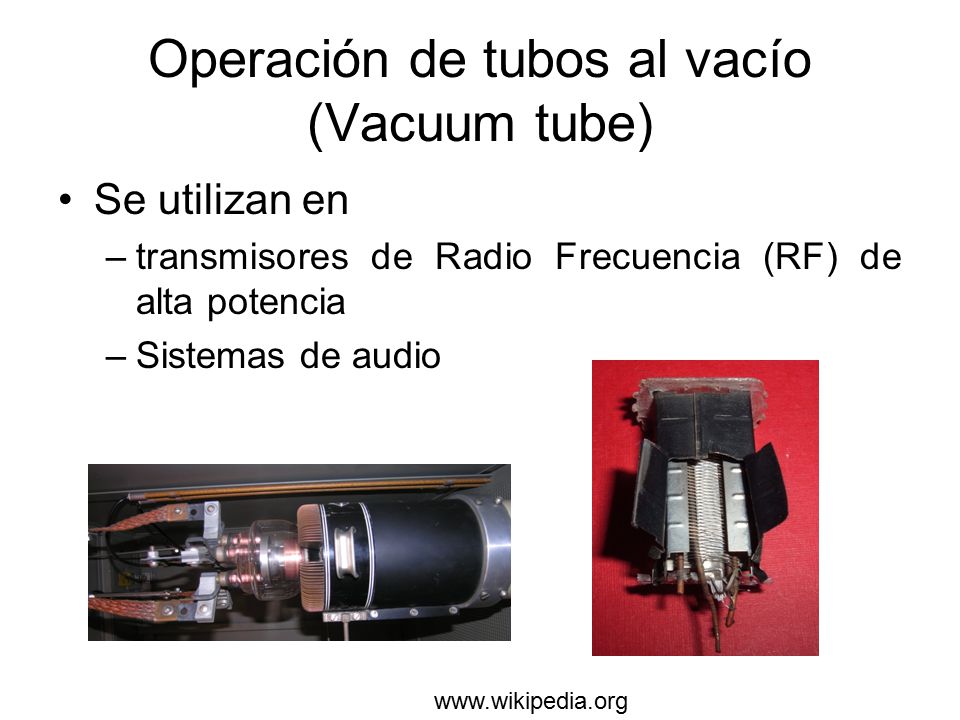 Operación de tubos al vacío (Vacuum tube)

• Se utilizan en
– transmisores de Radio Frecuencia (RF) de alta potencia
– Sistemas de audio

www.wikipedia.org